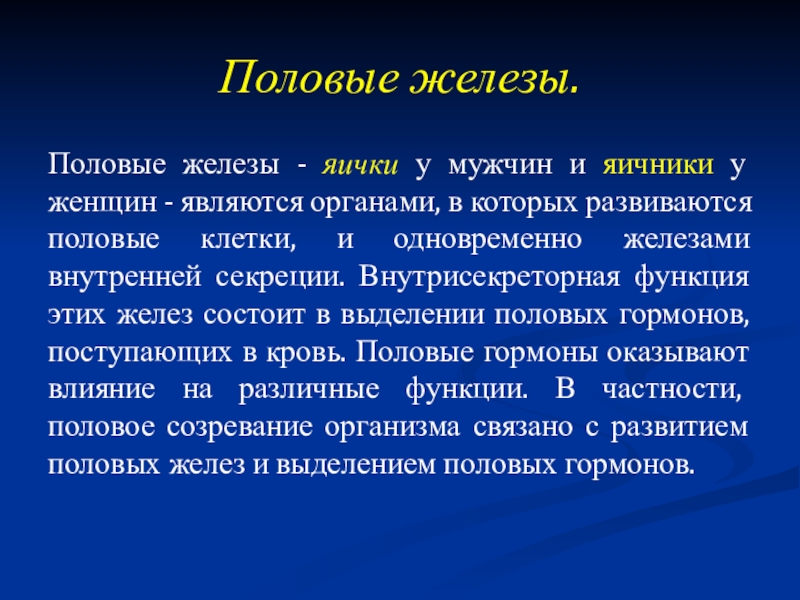 Половые железы.

Половые железы - яички у мужчин и яичники у женщин - являются органами, в которых развиваются половые клетки, и одновременно железами внутренней секреции. Внутрисекреторная функция этих желез состоит в выделении половых гормонов, поступающих в кровь. Половые гормоны оказывают влияние на различные функции. В частности, половое созревание организма связано с развитием половых желез и выделением половых гормонов.